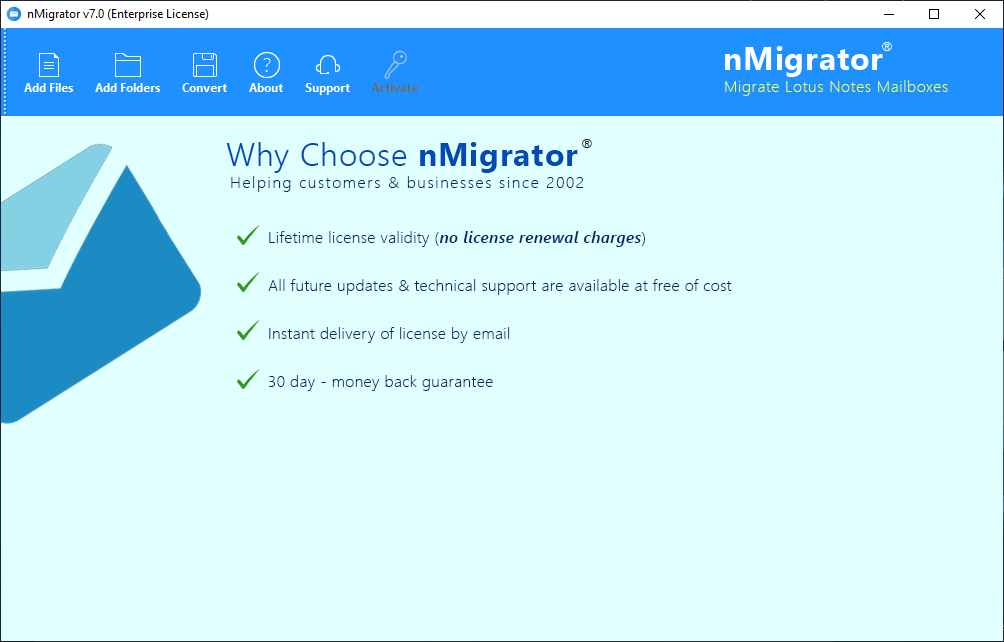 nMigrator v7.0 (Enterprise License)

Add Files
Add Folders
Convert
About
Support
Activate

nMigrator®
Migrate Lotus Notes Mailboxes

Why Choose nMigrator®
Helping customers & businesses since 2002

Lifetime license validity (no license renewal charges)

All future updates & technical support are available at free of cost

Instant delivery of license by email

30 day - money back guarantee